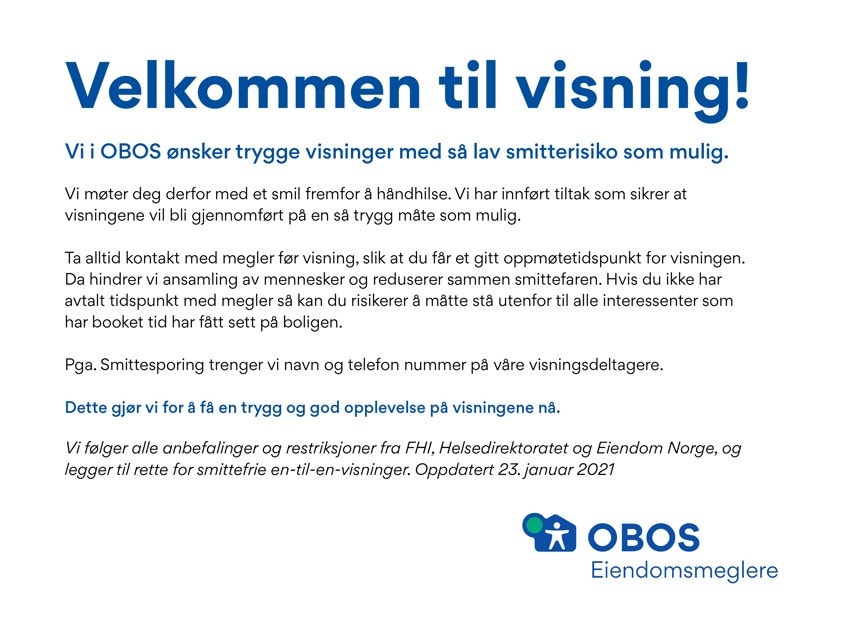 Velkommen til visning!

Vi i OBOS ønsker trygge visninger med så lav smitterisiko som mulig.

Vi møter deg derfor med et smil fremfor å håndhilse. Vi har innført tiltak som sikrer at visningene vil bli gjennomført på en så trygg måte som mulig.

Ta alltid kontakt med megler før visning, slik at du får et gitt oppmøtetidspunkt for visningen. Da hindrer vi ansamling av mennesker og reduserer sammen smittefaren. Hvis du ikke har avtalt tidspunkt med megler så kan du risikerer å måtte stå utenfor til alle interessenter som har booket tid har fått sett på boligen.

Pga. Smittesporing trenger vi navn og telefon nummer på våre visningsdeltagere.

Dette gjør vi for å få en trygg og god opplevelse på visningene nå.

Vi følger alle anbefalinger og restriksjoner fra FHI, Helsedirektoratet og Eiendom Norge, og legger til rette for smittefrie en-til-en-visninger. Oppdatert 23. januar 2021

OBOS
Eiendomsmeglere